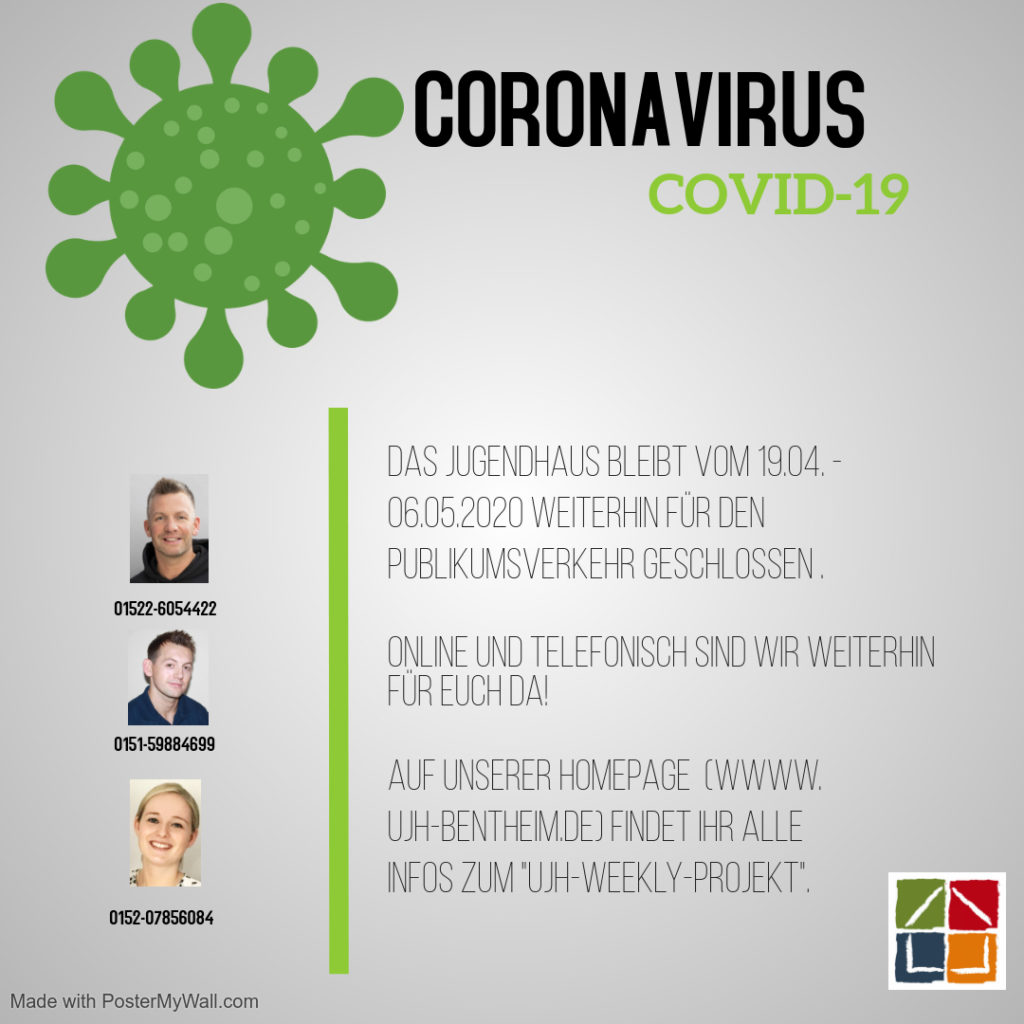 CORONAVIRUS
COVID-19

01522-6054422

0151-59884699

0152-07856084

DAS JUGENDHAUS BLEIBT VOM 19.04. - 06.05.2020 WEITERHIN FÜR DEN PUBLIKUMSVERKEHR GESCHLOSSEN .

ONLINE UND TELEFONISCH SIND WIR WEITERHIN FÜR EUCH DA!

AUF UNSERER HOMEPAGE (WWWW. UJH-BENTHEIM.DE) FINDET IHR ALLE INFOS ZUM "UJH-WEEKLY-PROJEKT".

Made with PosterMyWall.com